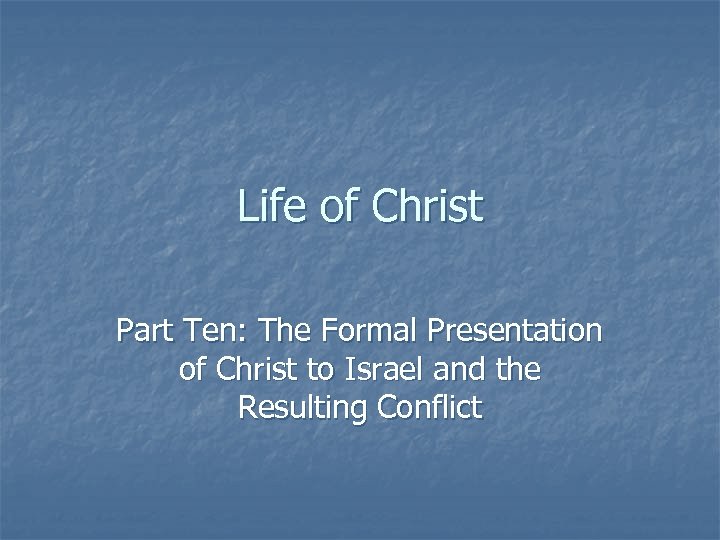 Life of Christ

Part Ten: The Formal Presentation of Christ to Israel and the Resulting Conflict